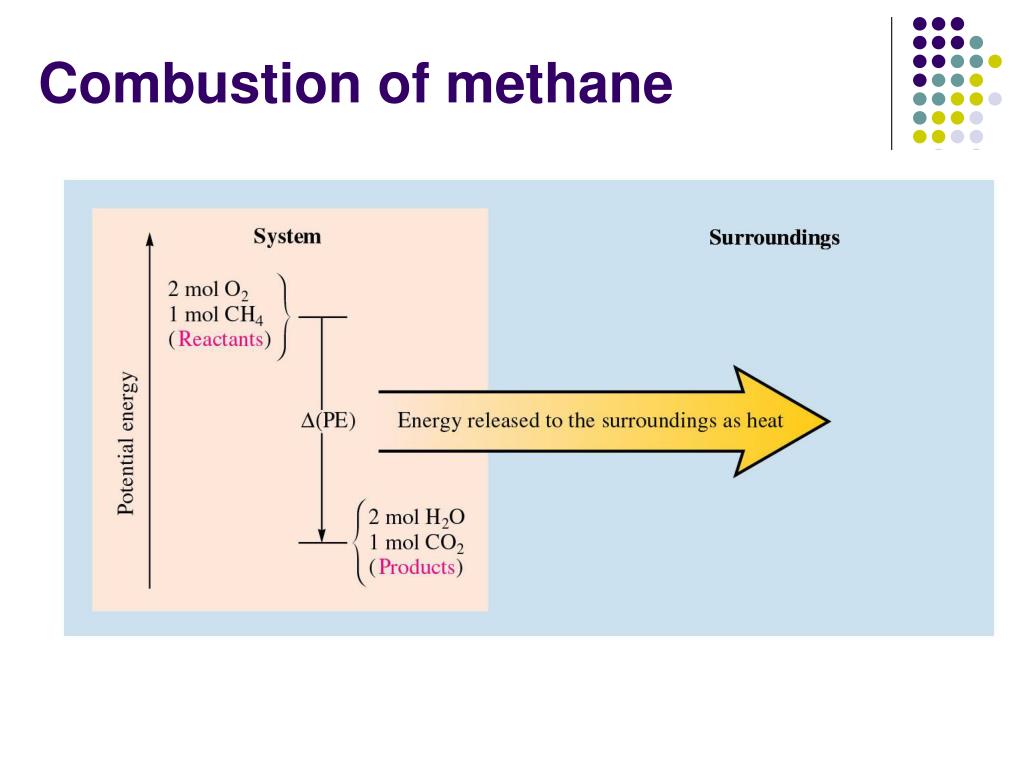 Combustion of methane

System

Surroundings

Potential energy

2 mol $O_2$
1 mol $CH_4$
(Reactants)

$\Delta$(PE)

Energy released to the surroundings as heat

2 mol $H_2O$
1 mol $CO_2$
(Products)